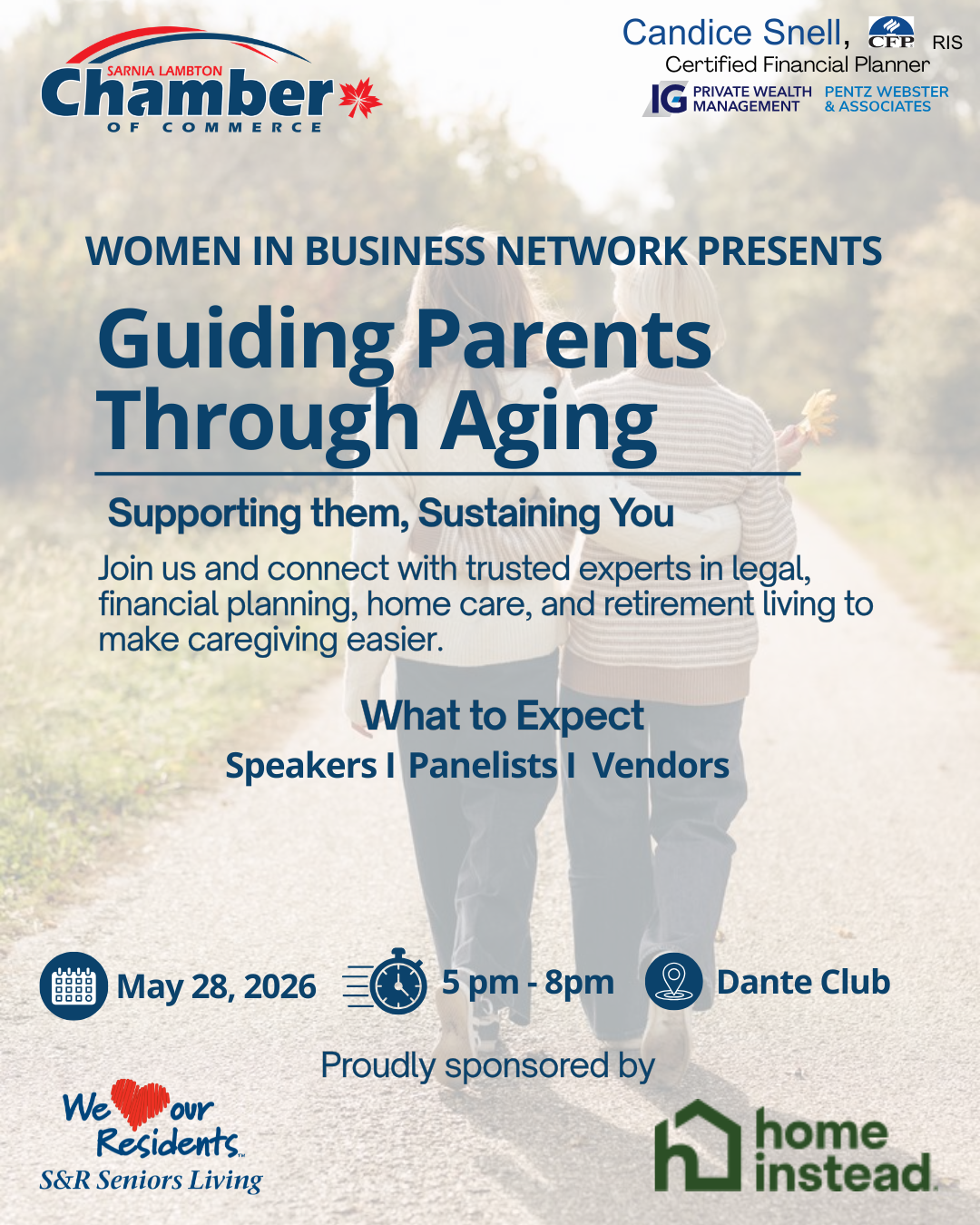 SARNIA LAMBTON
Chamber
OF COMMERCE

Candice Snell, CFP RIS
Certified Financial Planner
IG PRIVATE WEALTH MANAGEMENT PENTZ WEBSTER & ASSOCIATES

WOMEN IN BUSINESS NETWORK PRESENTS

Guiding Parents Through Aging

Supporting them, Sustaining You

Join us and connect with trusted experts in legal, financial planning, home care, and retirement living to make caregiving easier.

What to Expect
Speakers I Panelists I Vendors

May 28, 2026
5 pm - 8pm
Dante Club

Proudly sponsored by

We our Residents
S&R Seniors Living

home instead